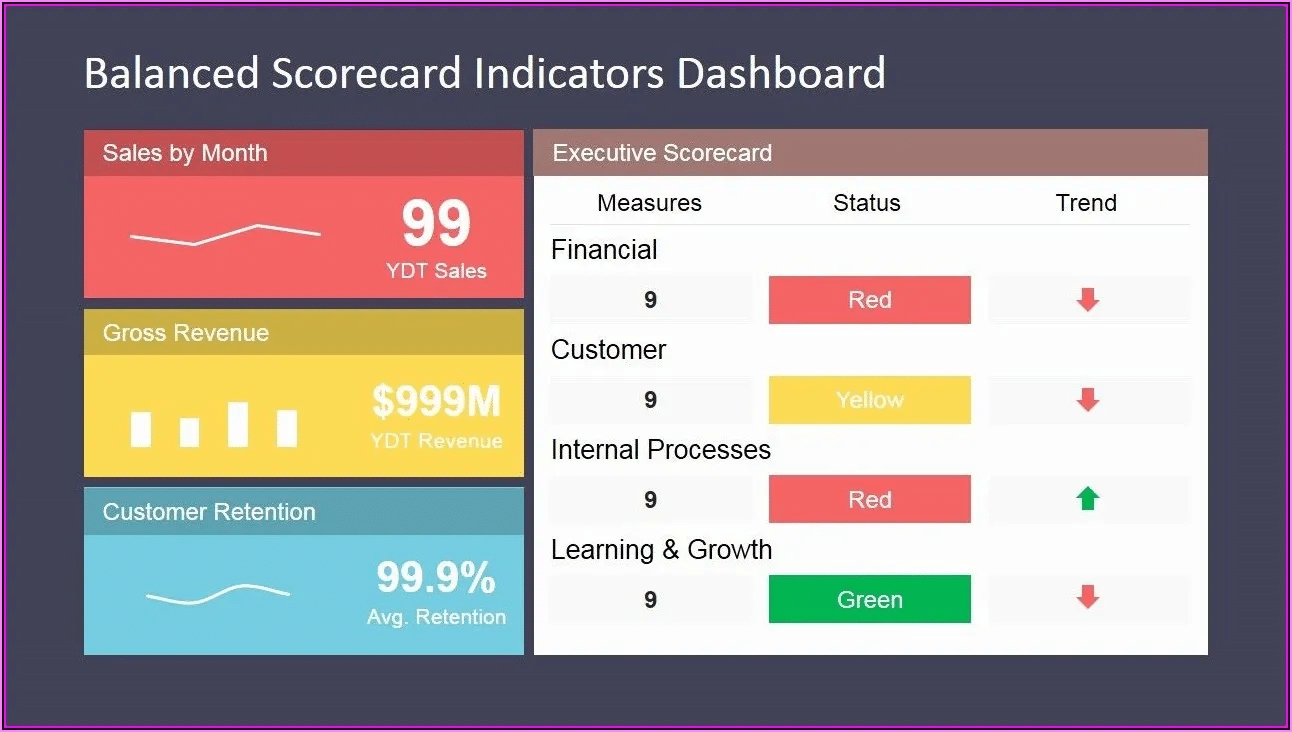 Balanced Scorecard Indicators Dashboard

Sales by Month

99
YDT Sales

Gross Revenue

$999M
YDT Revenue

Customer Retention

99.9%
Avg. Retention

Executive Scorecard

| Measures | Status | Trend |
|---|---|---|
| Financial | | |
| 9 | Red | |
| Customer | | |
| 9 | Yellow | |
| Internal Processes | | |
| 9 | Red | |
| Learning & Growth | | |
| 9 | Green | |